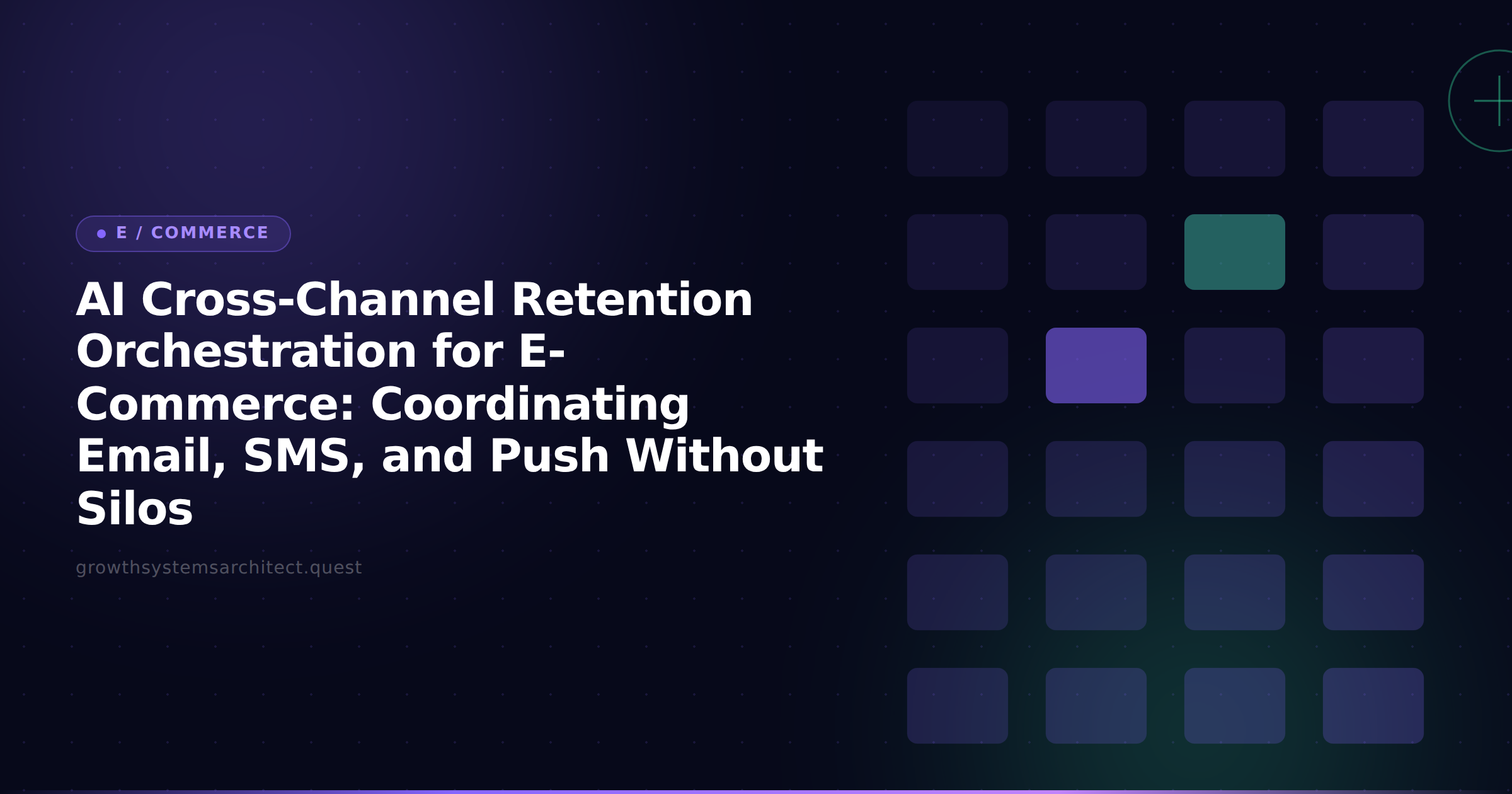 E / COMMERCE

AI Cross-Channel Retention Orchestration for E-Commerce: Coordinating Email, SMS, and Push Without Silos

growthsystemsarchitect.quest